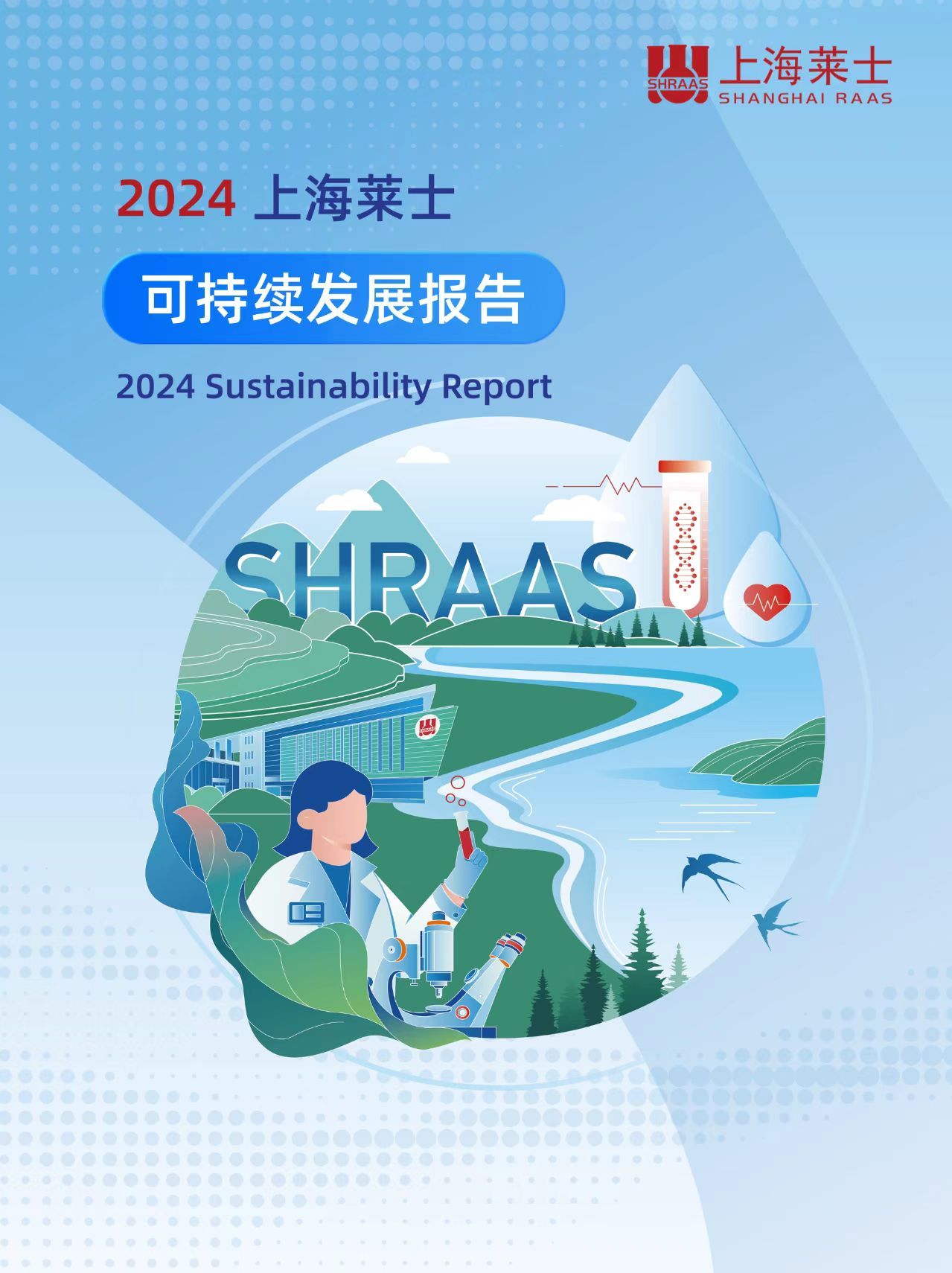 SHRAAS 上海莱士
SHANGHAI RAAS

2024 上海莱士

可持续发展报告

2024 Sustainability Report

SHRAAS